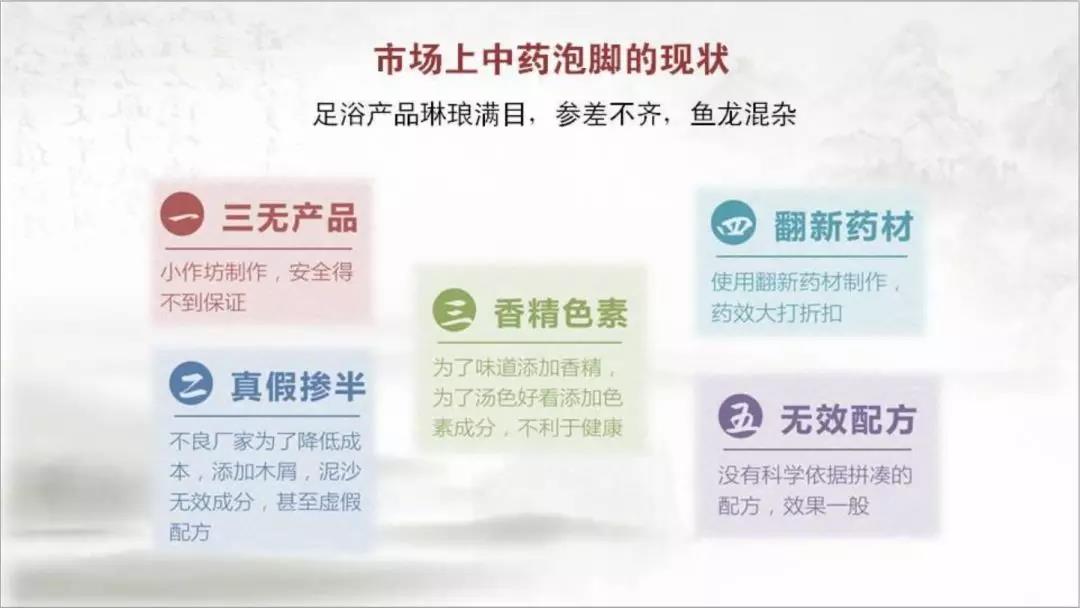 市场上中药泡脚的现状

足浴产品琳琅满目，参差不齐，鱼龙混杂

一 三无产品

小作坊制作，安全得不到保证

二 真假掺半

不良厂家为了降低成本，添加木屑，泥沙无效成分，甚至虚假配方

三 香精色素

为了味道添加香精，为了汤色好看添加色素成分，不利于健康

四 翻新药材

使用翻新药材制作，药效大打折扣

五 无效配方

没有科学依据拼凑的配方，效果一般